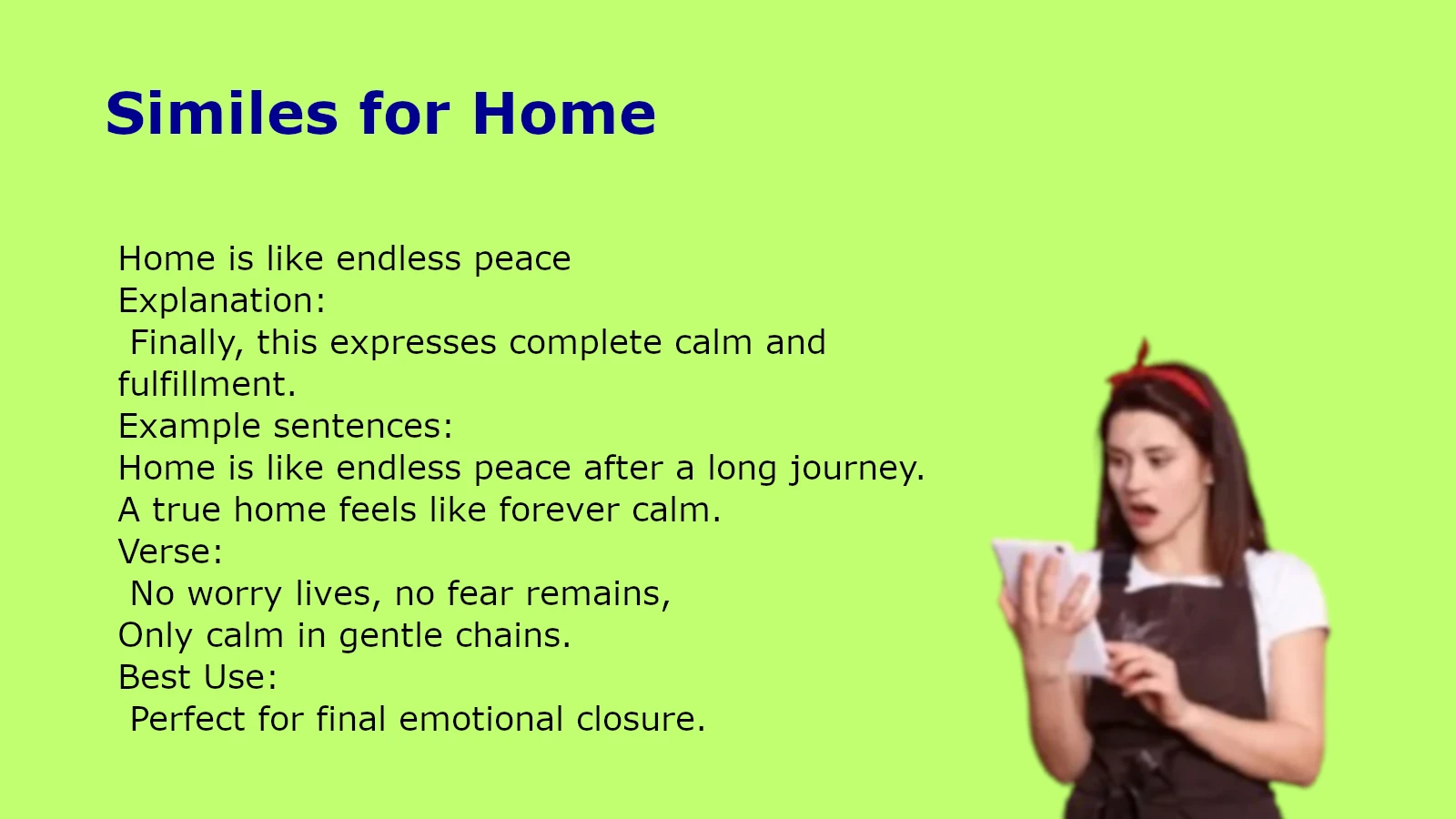 Similes for Home

Home is like endless peace
Explanation:
Finally, this expresses complete calm and fulfillment.
Example sentences:
Home is like endless peace after a long journey.
A true home feels like forever calm.
Verse:
No worry lives, no fear remains,
Only calm in gentle chains.
Best Use:
Perfect for final emotional closure.